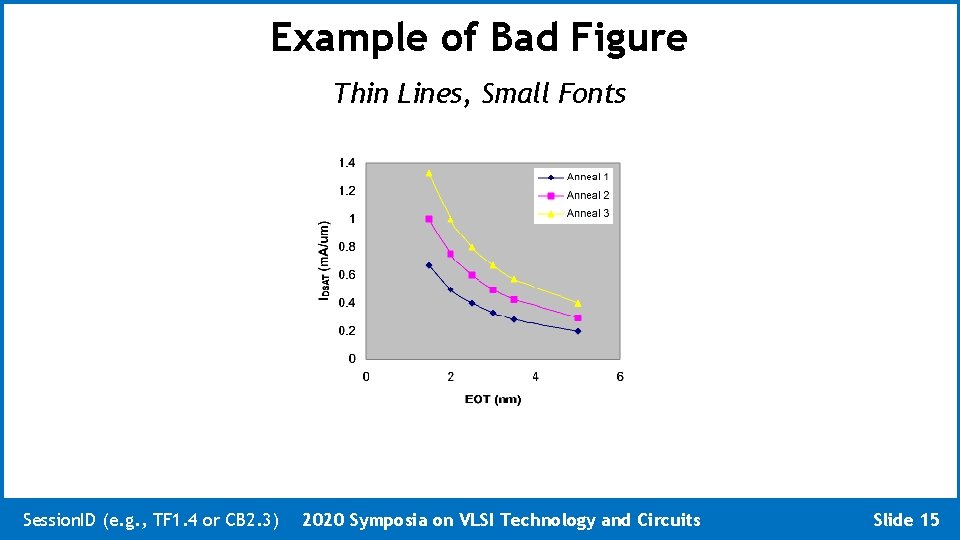 Example of Bad Figure

Thin Lines, Small Fonts

1.4
1.2
1
0.8
0.6
0.4
0.2
0

$I_{DSAT}$ (mA/um)

Anneal 1
Anneal 2
Anneal 3

0
2
4
6

EOT (nm)

SessionID (e.g., TF1.4 or CB2.3) 2020 Symposia on VLSI Technology and Circuits Slide 15